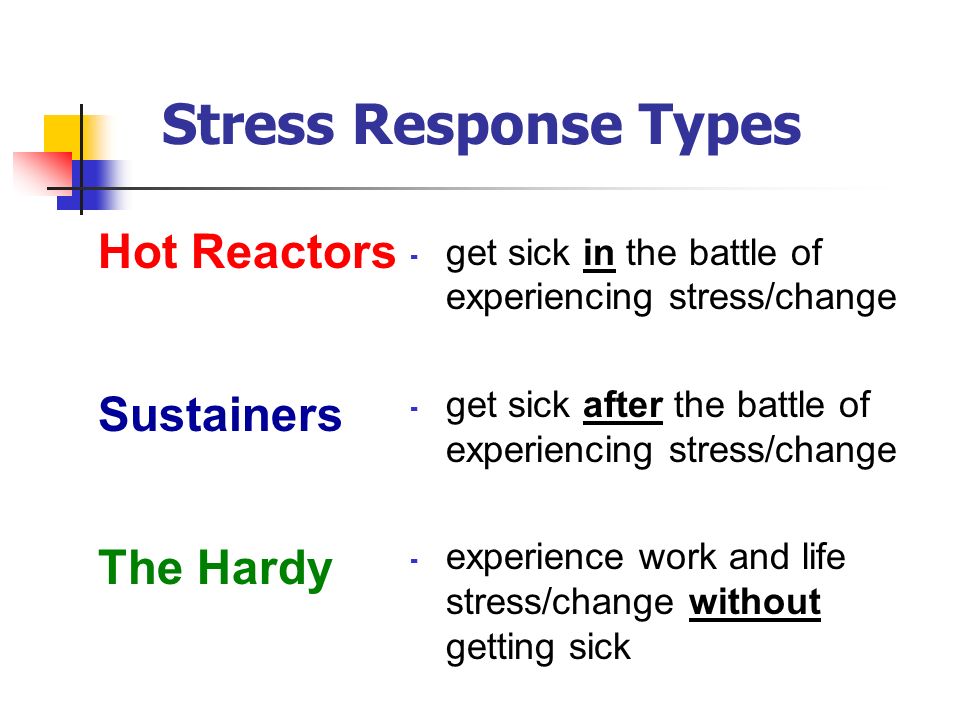 Stress Response Types

Hot Reactors - get sick in the battle of experiencing stress/change

Sustainers - get sick after the battle of experiencing stress/change

The Hardy - experience work and life stress/change without getting sick